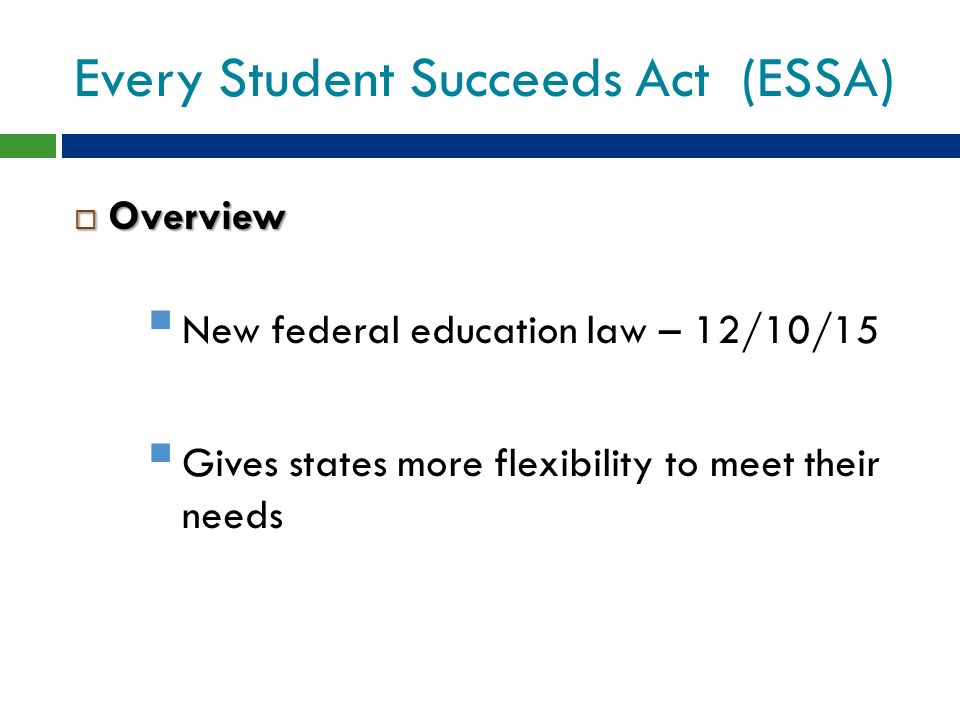 Every Student Succeeds Act (ESSA)

Overview

New federal education law – 12/10/15

Gives states more flexibility to meet their needs